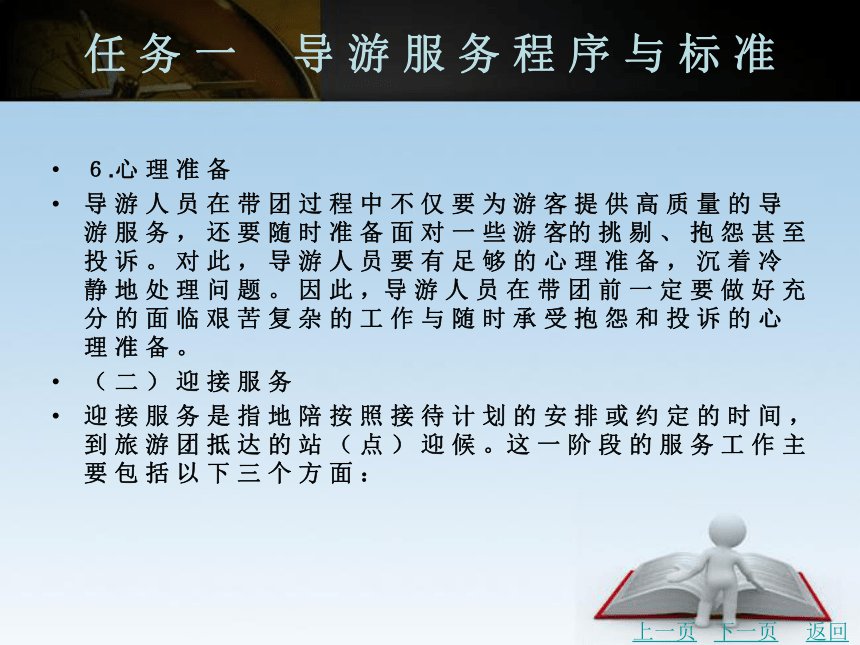 任务一 导游服务程序与标准

• 6.心理准备

• 导游人员在带团过程中不仅要为游客提供高质量的导游服务，还要随时准备面对一些游客的挑剔、抱怨甚至投诉。对此，导游人员要有足够的心理准备，沉着冷静地处理问题。因此，导游人员在带团前一定要做好充分的面临艰苦复杂的工作与随时承受抱怨和投诉的心理准备。

• （二）迎接服务

• 迎接服务是指地陪按照接待计划的安排或约定的时间，到旅游团抵达的站（点）迎候。这一阶段的服务工作主要包括以下三个方面：

上一页 下一页 返回